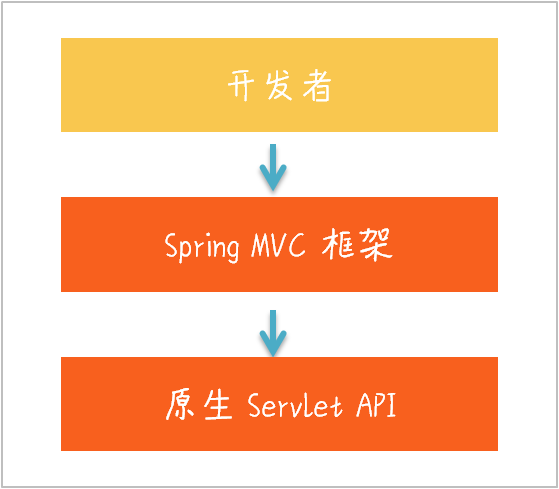 开发者

Spring MVC 框架

原生 Servlet API